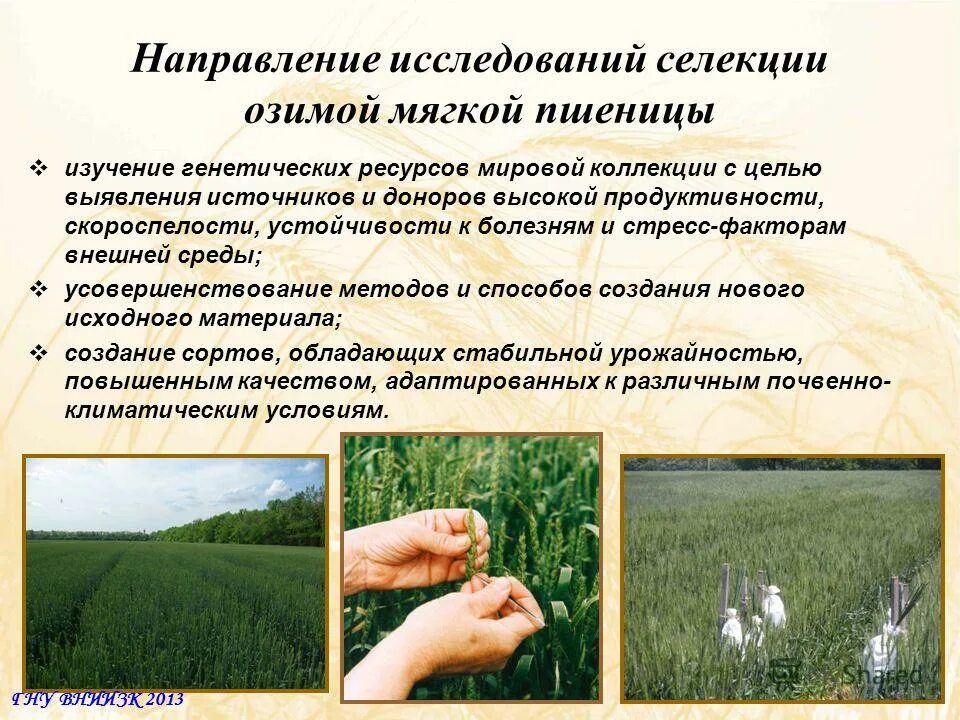 Направление исследований селекции озимой мягкой пшеницы

❖ изучение генетических ресурсов мировой коллекции с целью выявления источников и доноров высокой продуктивности, скороспелости, устойчивости к болезням и стресс-факторам внешней среды;

❖ усовершенствование методов и способов создания нового исходного материала;

❖ создание сортов, обладающих стабильной урожайностью, повышенным качеством, адаптированных к различным почвенно-климатическим условиям.

ГНУ ВНИИЗК 2013

Shared